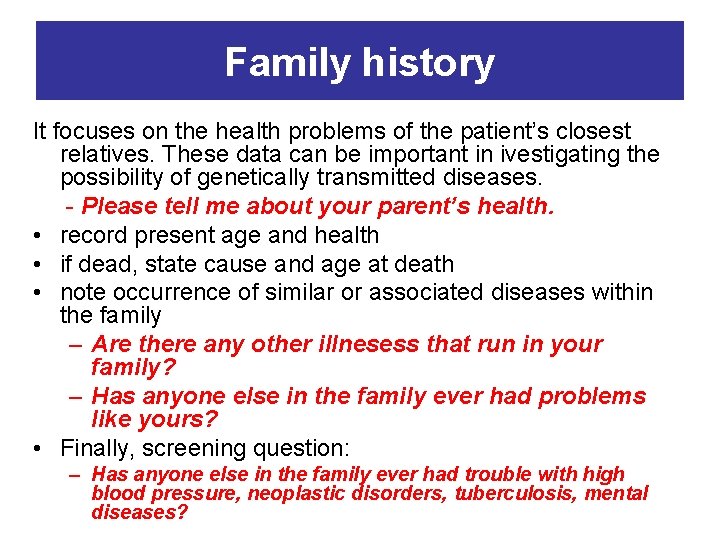 Family history

It focuses on the health problems of the patient's closest relatives. These data can be important in ivestigating the possibility of genetically transmitted diseases.

- Please tell me about your parent's health.

• record present age and health
• if dead, state cause and age at death
• note occurrence of similar or associated diseases within the family
– Are there any other illnesess that run in your family?
– Has anyone else in the family ever had problems like yours?
• Finally, screening question:
– Has anyone else in the family ever had trouble with high blood pressure, neoplastic disorders, tuberculosis, mental diseases?